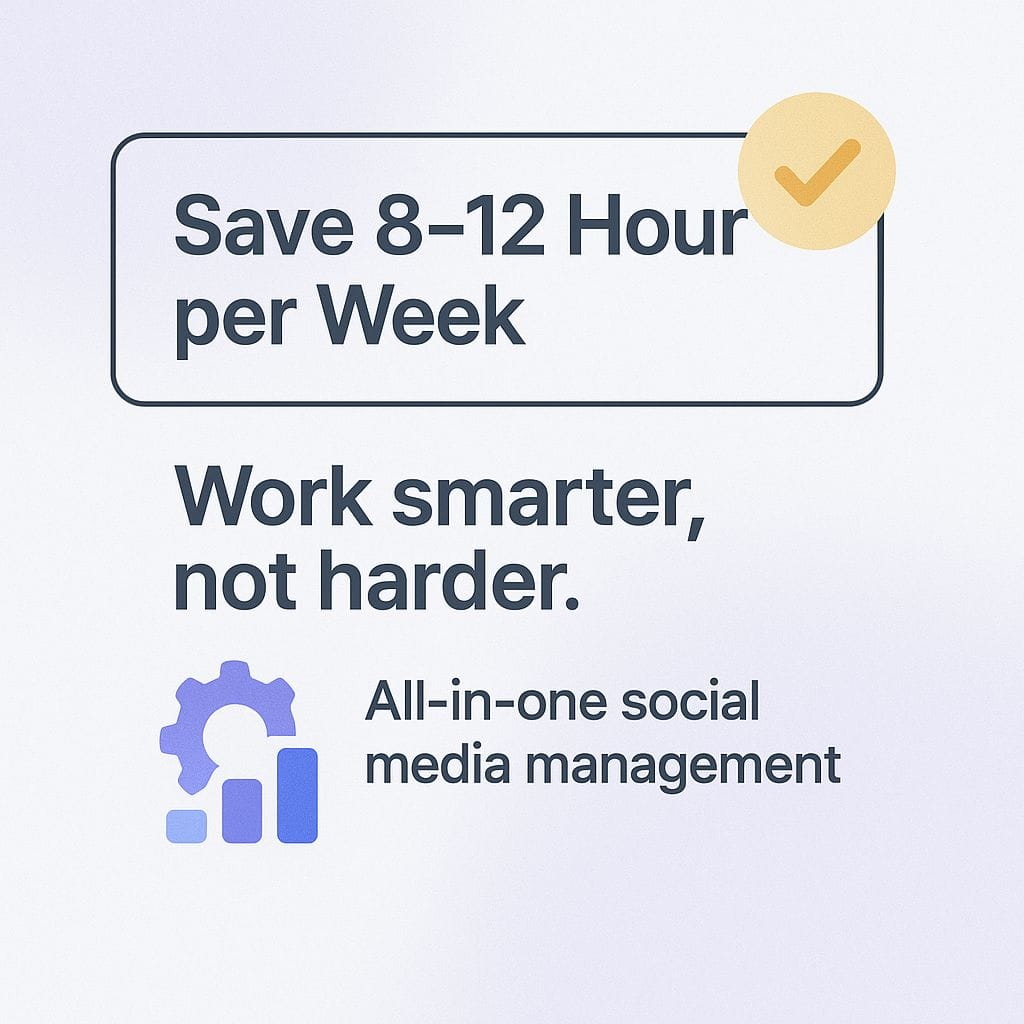 Save 8–12 Hour per Week

Work smarter, not harder.

All-in-one social media management